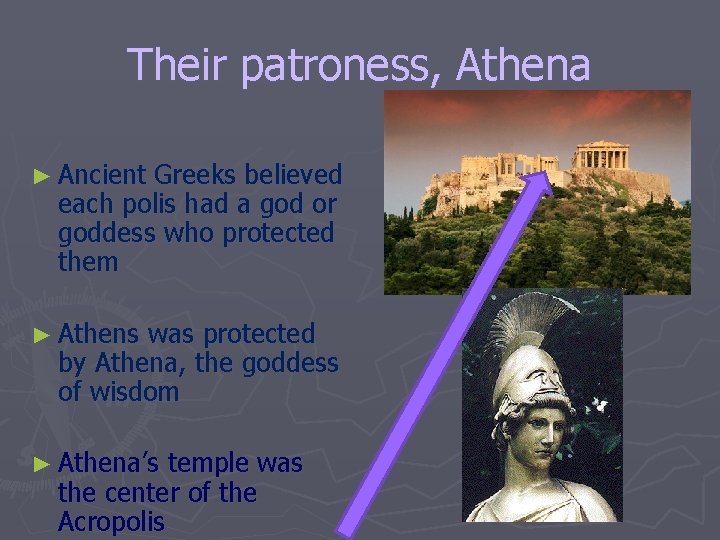 Their patroness, Athena

► Ancient Greeks believed each polis had a god or goddess who protected them

► Athens was protected by Athena, the goddess of wisdom

► Athena's temple was the center of the Acropolis